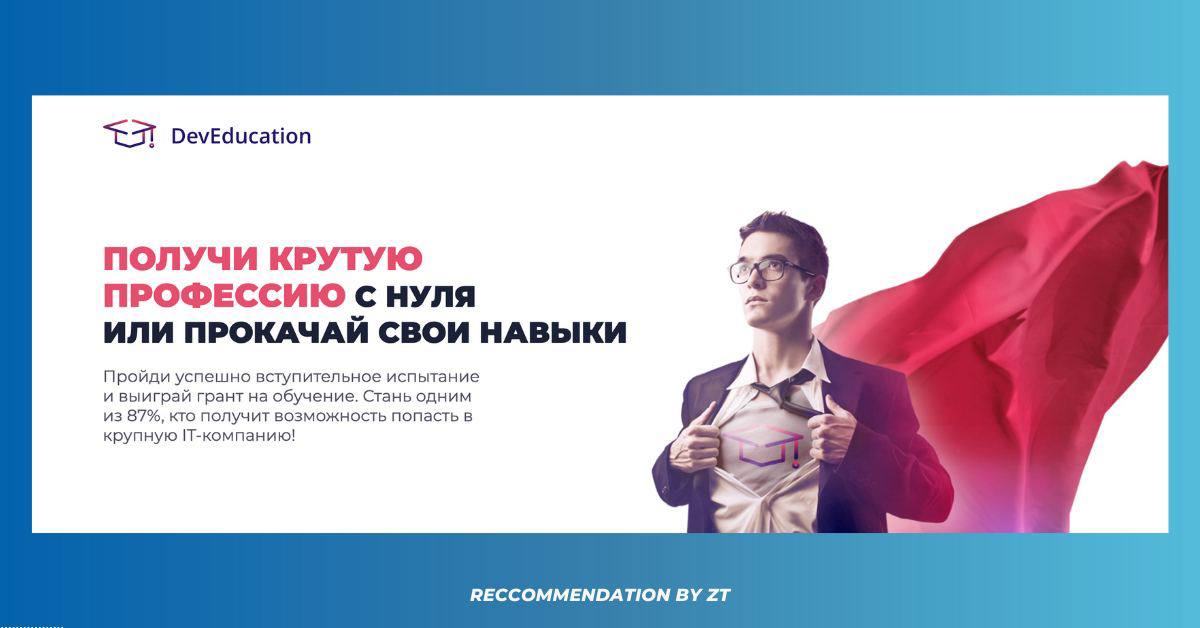 DevEducation

ПОЛУЧИ КРУТУЮ ПРОФЕССИЮ С НУЛЯ ИЛИ ПРОКАЧАЙ СВОИ НАВЫКИ

Пройди успешно вступительное испытание и выиграй грант на обучение. Стань одним из 87%, кто получит возможность попасть в крупную IT-компанию!

RECCOMMENDATION BY ZT